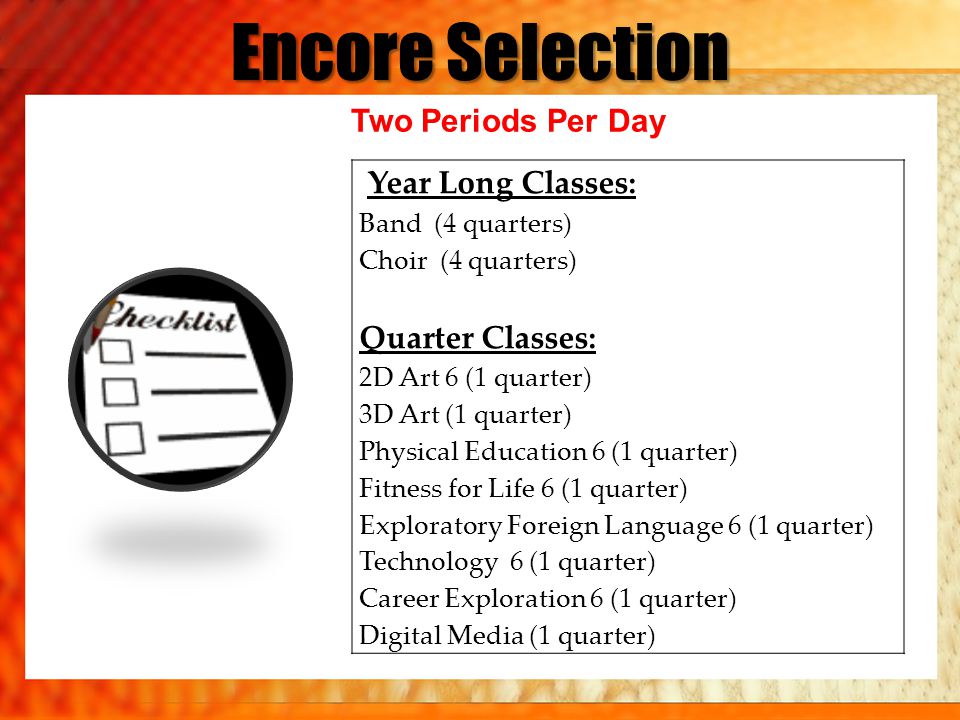 Encore Selection

Two Periods Per Day

Checklist

Year Long Classes:
Band (4 quarters)
Choir (4 quarters)

Quarter Classes:
2D Art 6 (1 quarter)
3D Art (1 quarter)
Physical Education 6 (1 quarter)
Fitness for Life 6 (1 quarter)
Exploratory Foreign Language 6 (1 quarter)
Technology 6 (1 quarter)
Career Exploration 6 (1 quarter)
Digital Media (1 quarter)